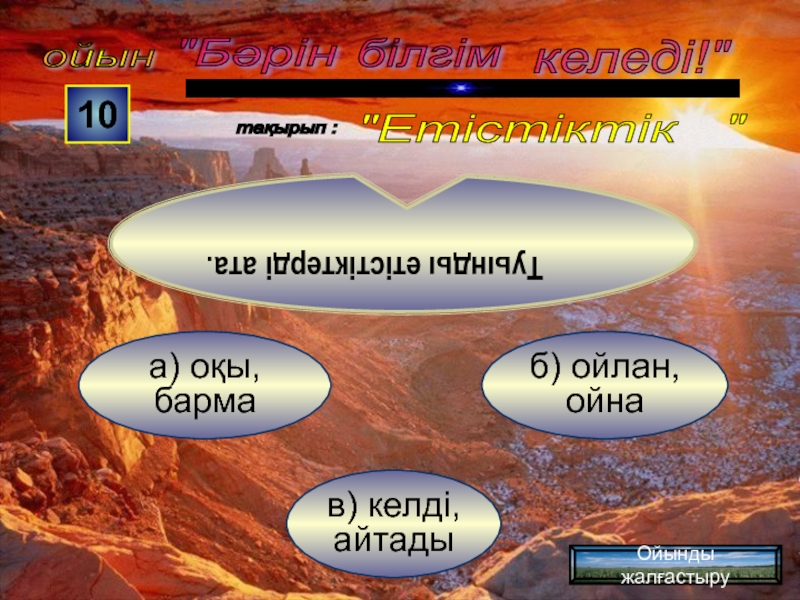 ойын "Бәрін білгім келеді!"

10

тақырып : "Етістіктік "

Туынды етістіктерді ата.

а) оқы, барма

б) ойлан, ойна

в) келді, айтады

Ойынды жалғастыру